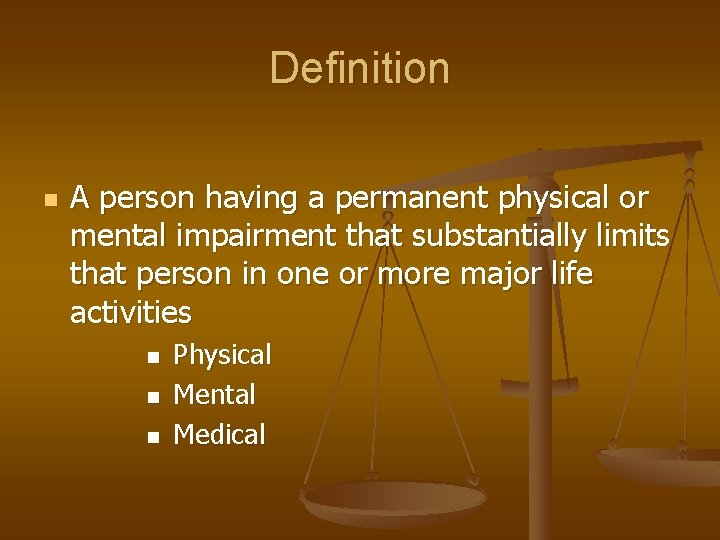 Definition

A person having a permanent physical or mental impairment that substantially limits that person in one or more major life activities

Physical
Mental
Medical